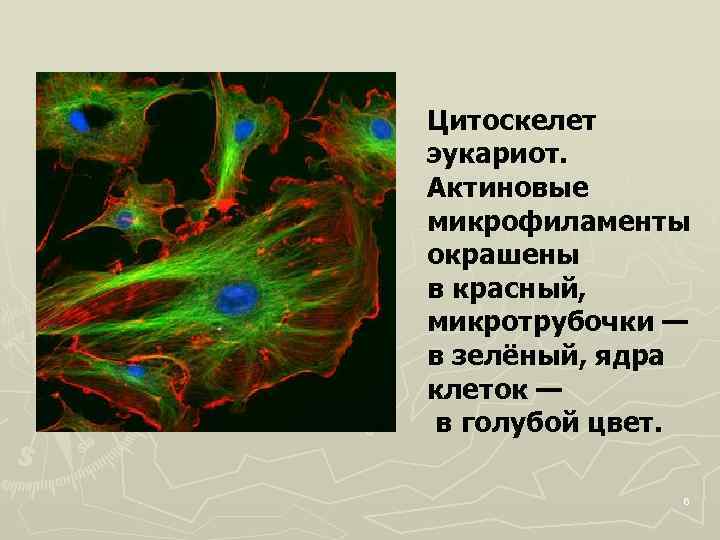 Цитоскелет эукариот. Актиновые микрофиламенты окрашены в красный, микротрубочки — в зелёный, ядра клеток — в голубой цвет.

6